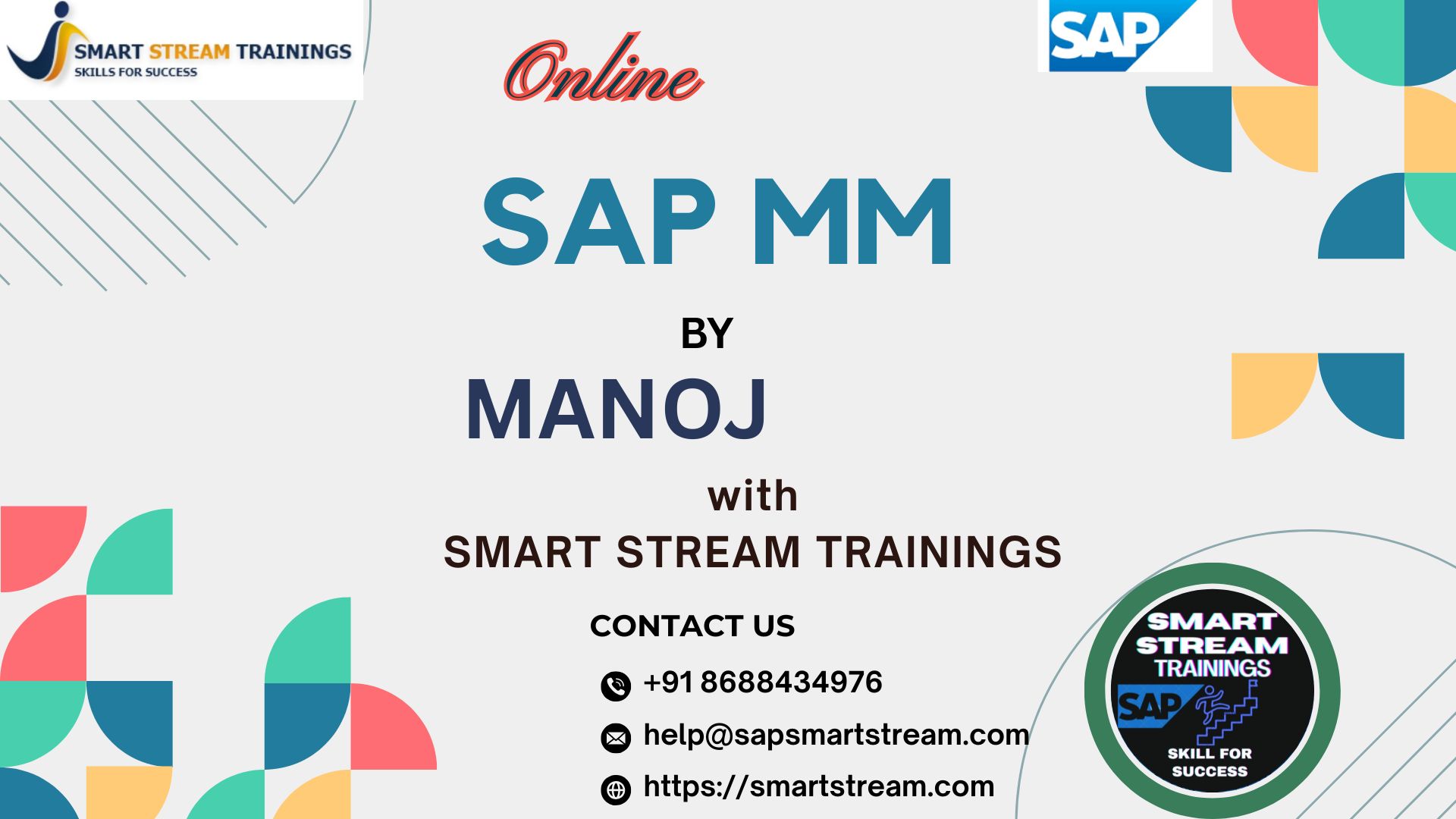 SMART STREAM TRAININGS
SKILLS FOR SUCCESS

Online

SAP

SAP MM

BY

MANOJ

with

SMART STREAM TRAININGS

CONTACT US

+91 8688434976

help@sapsmartstream.com

https://smartstream.com

SMART STREAM TRAININGS
SAP
SKILL FOR SUCCESS